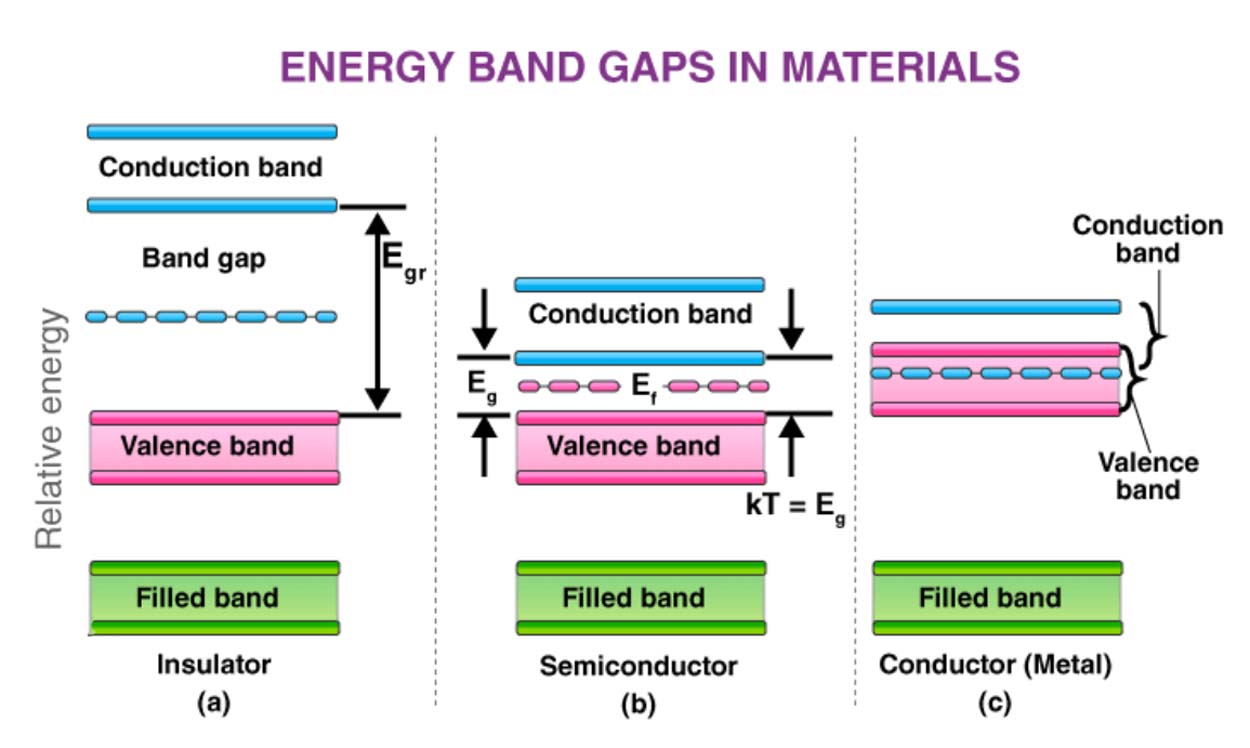 ENERGY BAND GAPS IN MATERIALS

Relative energy

Conduction band

Band gap

$E_{gr}$

Valence band

Filled band

Insulator
(a)

Conduction band

$E_g$

$E_f$

Valence band

$kT = E_g$

Filled band

Semiconductor
(b)

Conduction band

Valence band

Filled band

Conductor (Metal)
(c)